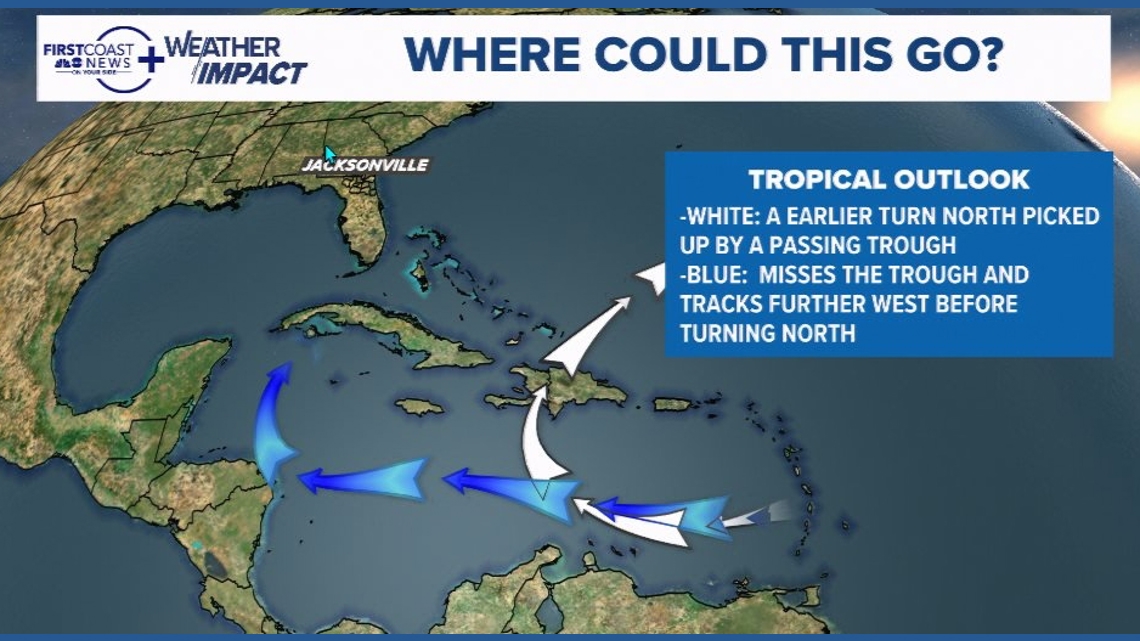 FIRST COAST NEWS ON YOUR SIDE + WEATHER IMPACT

WHERE COULD THIS GO?

JACKSONVILLE

TROPICAL OUTLOOK

-WHITE: A EARLIER TURN NORTH PICKED UP BY A PASSING TROUGH

-BLUE: MISSES THE TROUGH AND TRACKS FURTHER WEST BEFORE TURNING NORTH